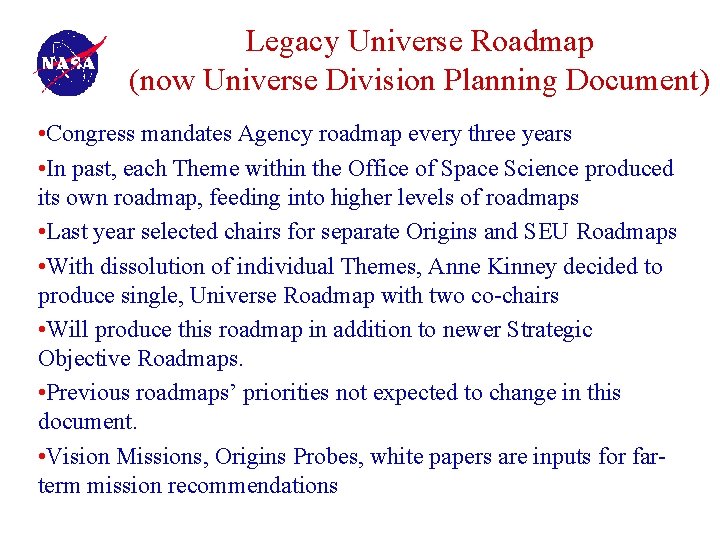 NASA

Legacy Universe Roadmap
(now Universe Division Planning Document)

•Congress mandates Agency roadmap every three years

•In past, each Theme within the Office of Space Science produced its own roadmap, feeding into higher levels of roadmaps

•Last year selected chairs for separate Origins and SEU Roadmaps

•With dissolution of individual Themes, Anne Kinney decided to produce single, Universe Roadmap with two co-chairs

•Will produce this roadmap in addition to newer Strategic Objective Roadmaps.

•Previous roadmaps' priorities not expected to change in this document.

•Vision Missions, Origins Probes, white papers are inputs for far-term mission recommendations